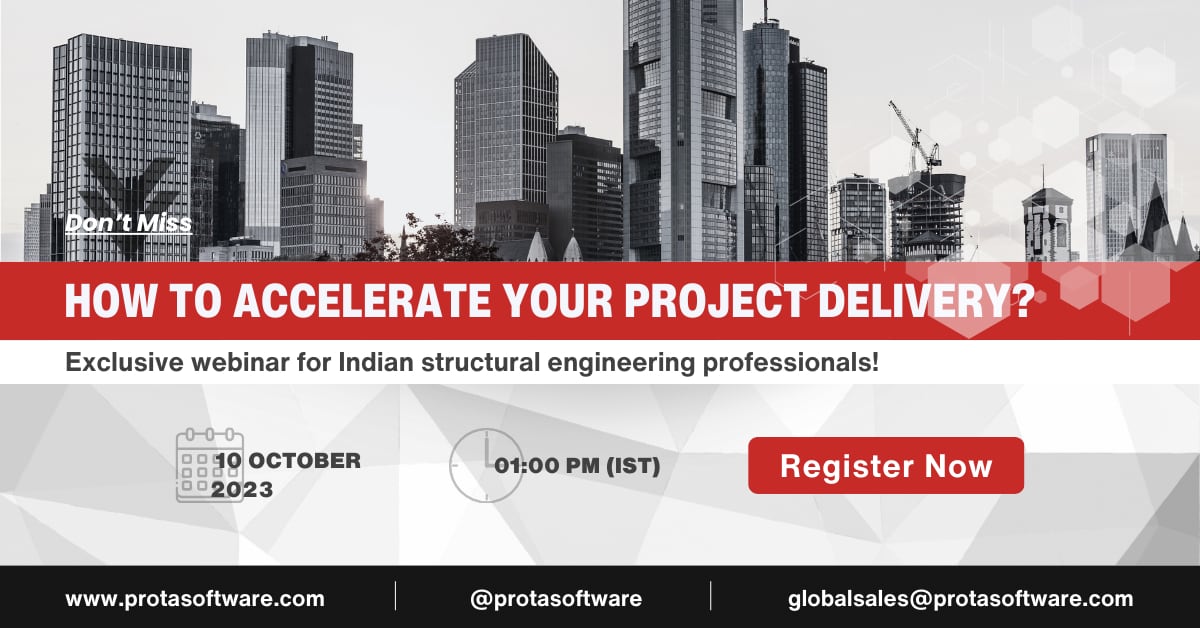 Don't Miss

HOW TO ACCELERATE YOUR PROJECT DELIVERY?

Exclusive webinar for Indian structural engineering professionals!

10 OCTOBER 2023

01:00 PM (IST)

Register Now

www.protasoftware.com

@protasoftware

globalsales@protasoftware.com